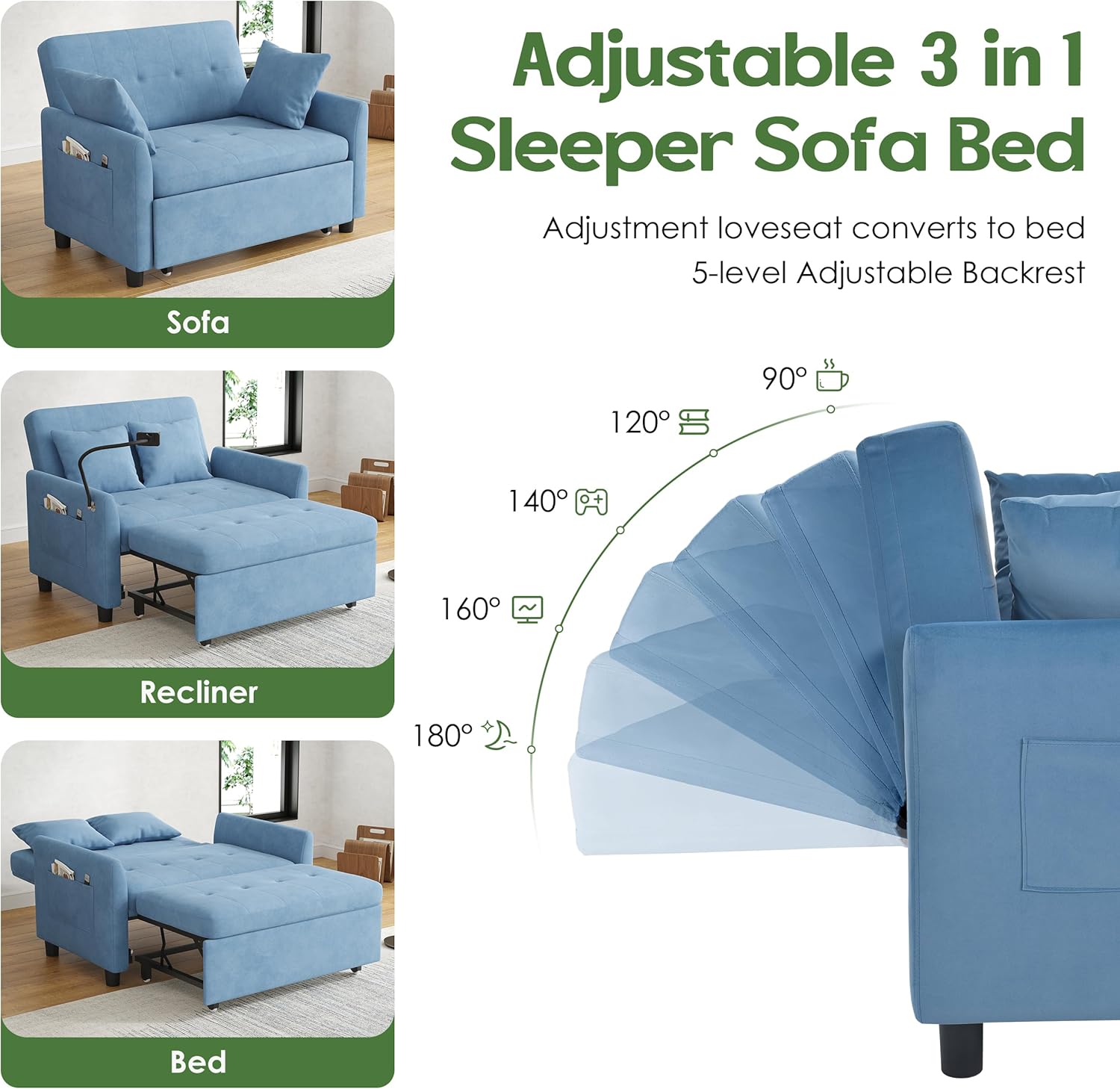 Sofa

Recliner

Bed

Adjustable 3 in 1 Sleeper Sofa Bed

Adjustment loveseat converts to bed
5-level Adjustable Backrest

90°

120°

140°

160°

180°